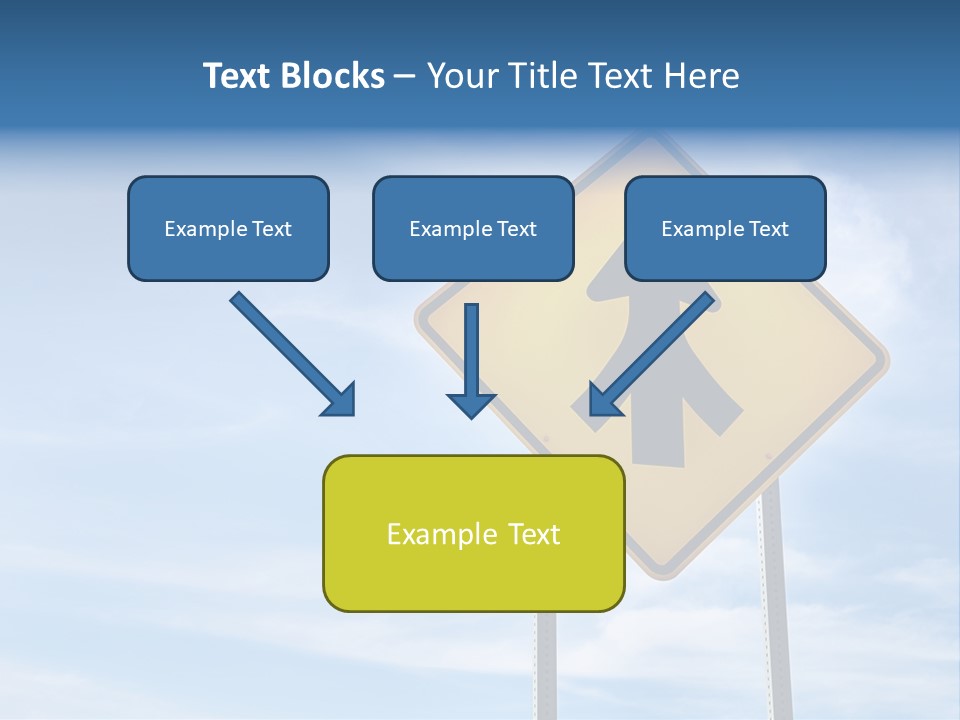 Text Blocks – Your Title Text Here

Example Text

Example Text

Example Text

Example Text